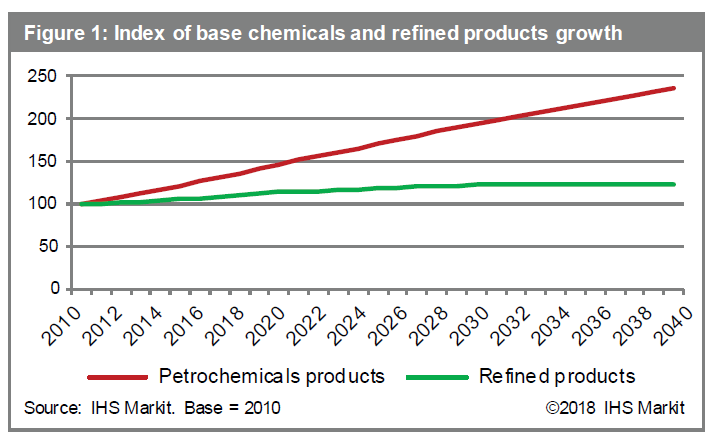 Figure 1: Index of base chemicals and refined products growth

250
200
150
100
50
0

2010
2012
2014
2016
2018
2020
2022
2024
2026
2028
2030
2032
2034
2036
2038
2040

Petrochemicals products
Refined products

Source: IHS Markit. Base = 2010
©2018 IHS Markit